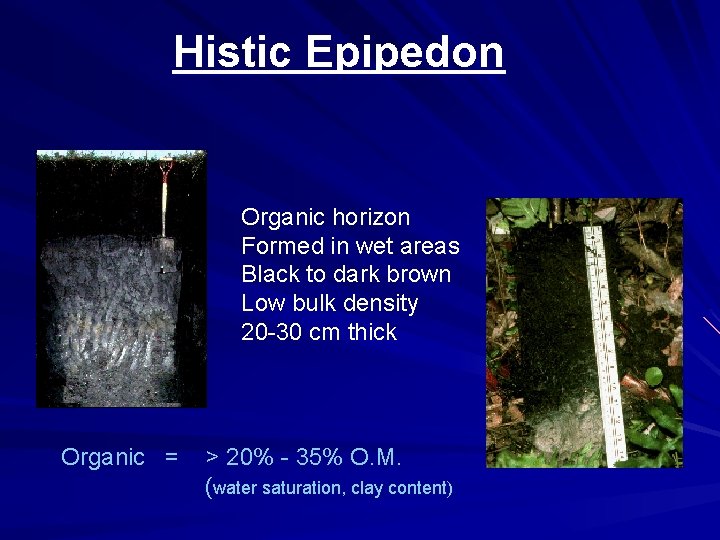 Histic Epipedon

Organic horizon
Formed in wet areas
Black to dark brown
Low bulk density
20-30 cm thick

Organic = > 20% - 35% O.M.
(water saturation, clay content)